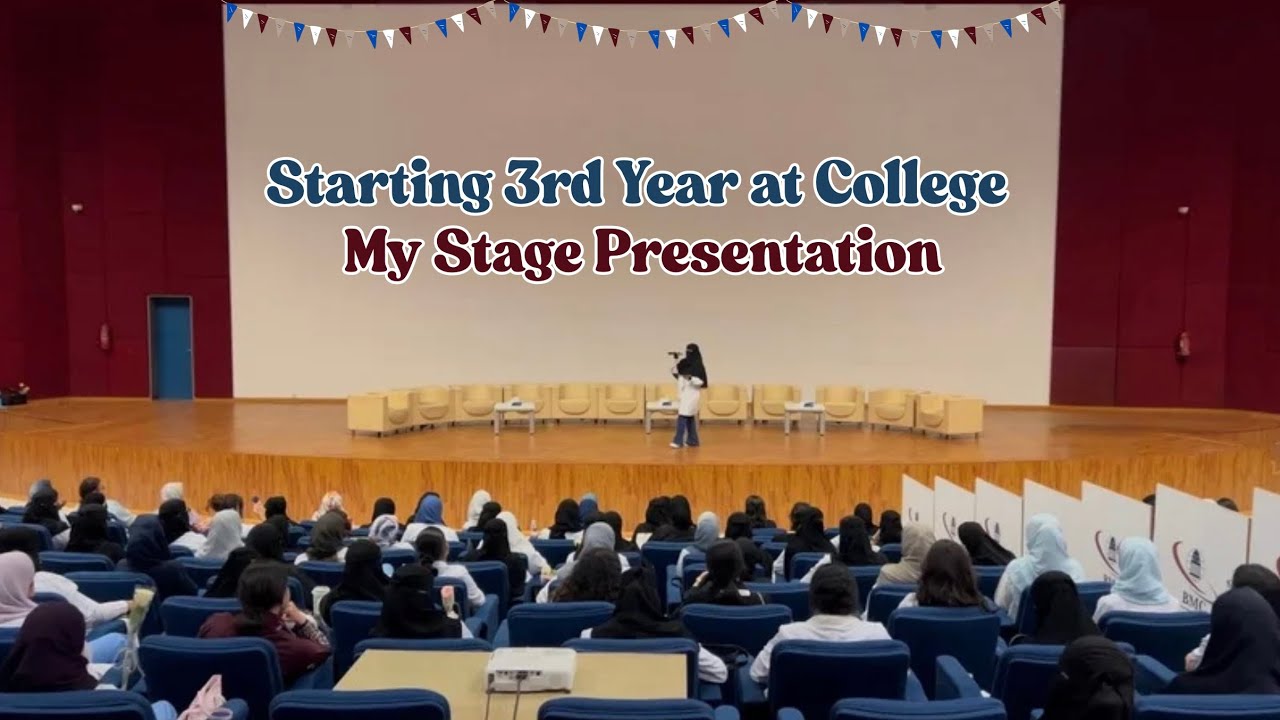 Starting 3rd Year at College
My Stage Presentation

BMC